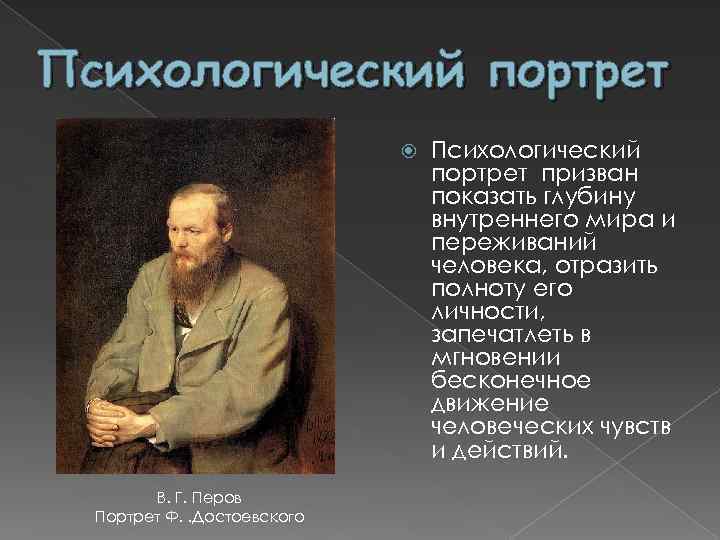 Психологический портрет

Психологический портрет призван показать глубину внутреннего мира и переживаний человека, отразить полноту его личности, запечатлеть в мгновении бесконечное движение человеческих чувств и действий.

В. Г. Перов
Портрет Ф. .Достоевского